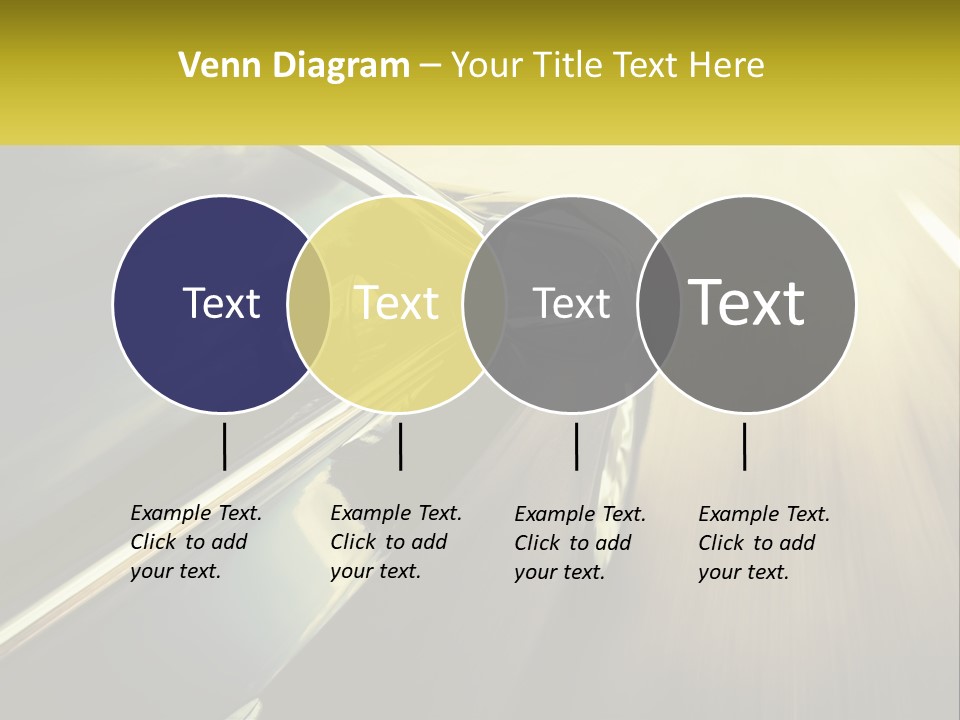 Venn Diagram – Your Title Text Here

Text

Text

Text

Text

Example Text. Click to add your text.

Example Text. Click to add your text.

Example Text. Click to add your text.

Example Text. Click to add your text.